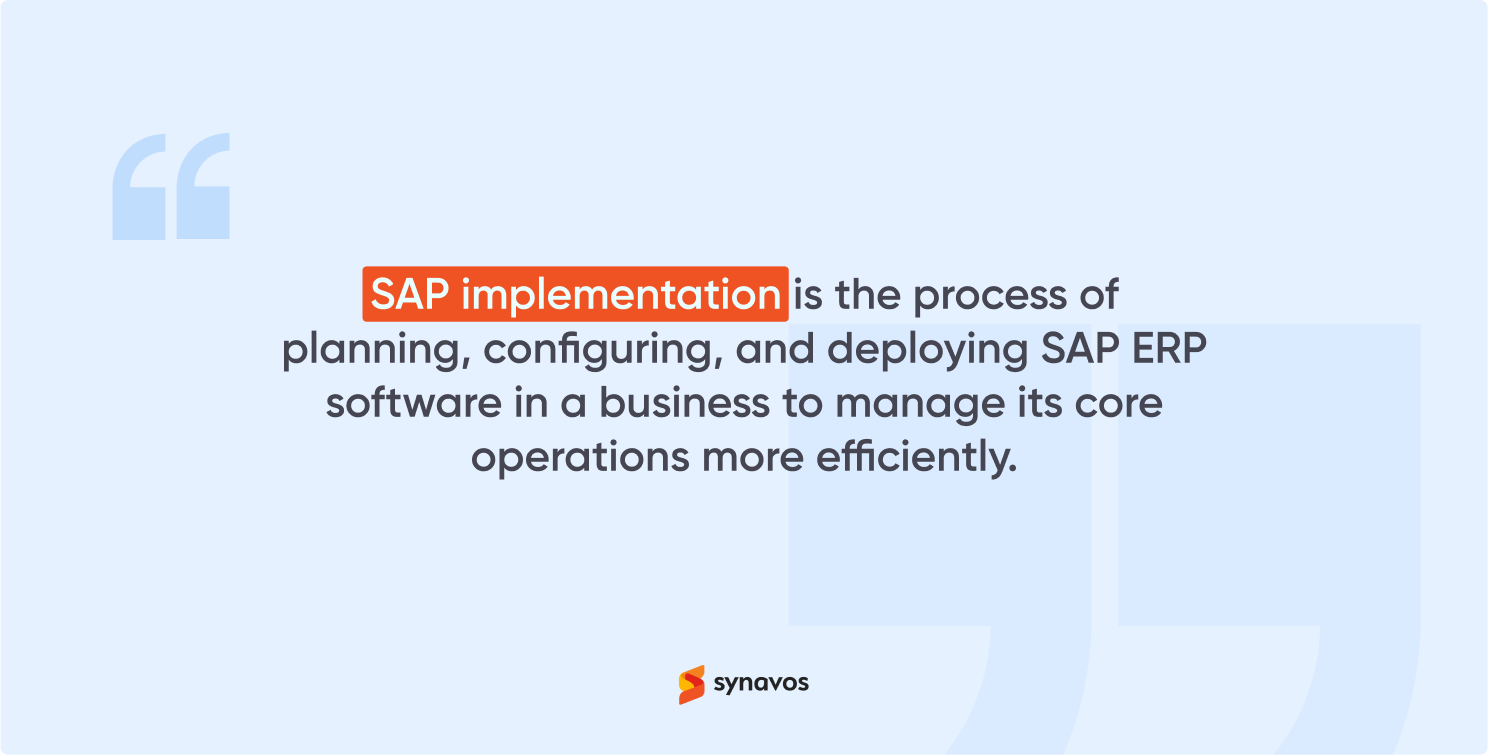 SAP implementation is the process of planning, configuring, and deploying SAP ERP software in a business to manage its core operations more efficiently.

synavos